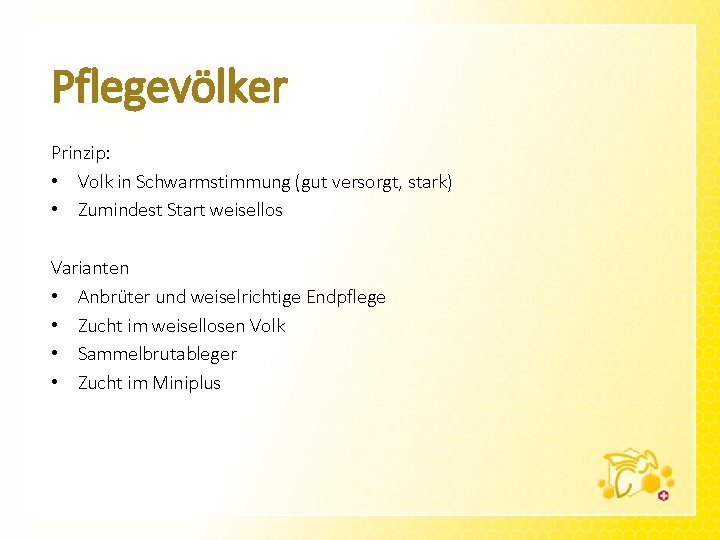 Pflegevölker

Prinzip:
• Volk in Schwarmstimmung (gut versorgt, stark)
• Zumindest Start weisellos

Varianten
• Anbrüter und weiselrichtige Endpflege
• Zucht im weisellosen Volk
• Sammelbrutableger
• Zucht im Miniplus